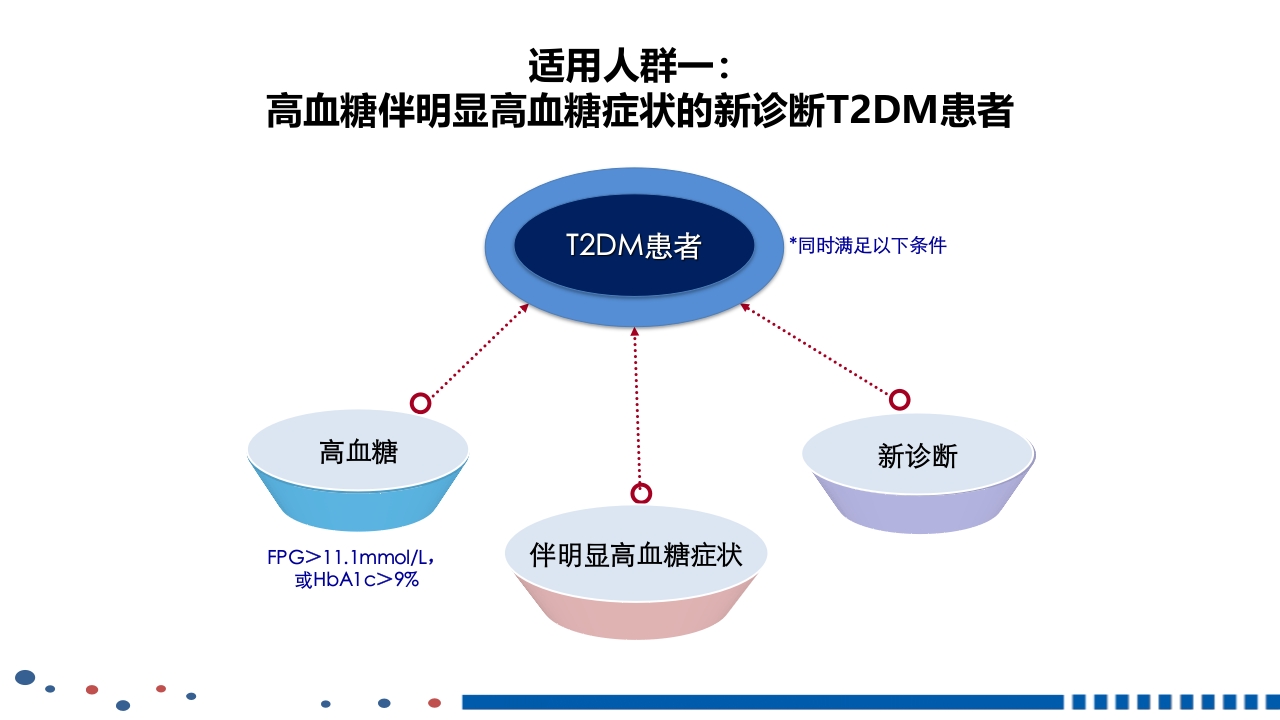 适用人群一：
高血糖伴明显高血糖症状的新诊断T2DM患者

T2DM患者

*同时满足以下条件

高血糖

FPG>11.1mmol/L，或HbA1c>9%

伴明显高血糖症状

新诊断